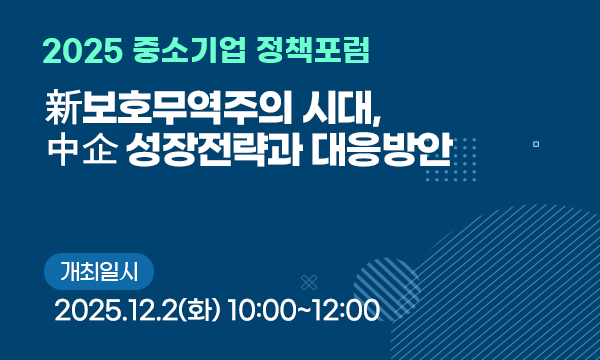 2025 중소기업 정책포럼

新보호무역주의 시대,
中企 성장전략과 대응방안

개최일시

2025.12.2(화) 10:00~12:00